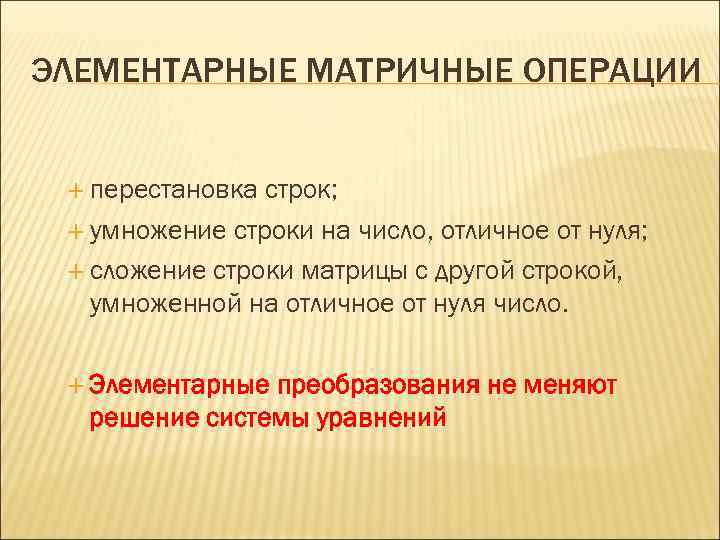 ЭЛЕМЕНТАРНЫЕ МАТРИЧНЫЕ ОПЕРАЦИИ

+ перестановка строк;
+ умножение строки на число, отличное от нуля;
+ сложение строки матрицы с другой строкой, умноженной на отличное от нуля число.

+ Элементарные преобразования не меняют решение системы уравнений